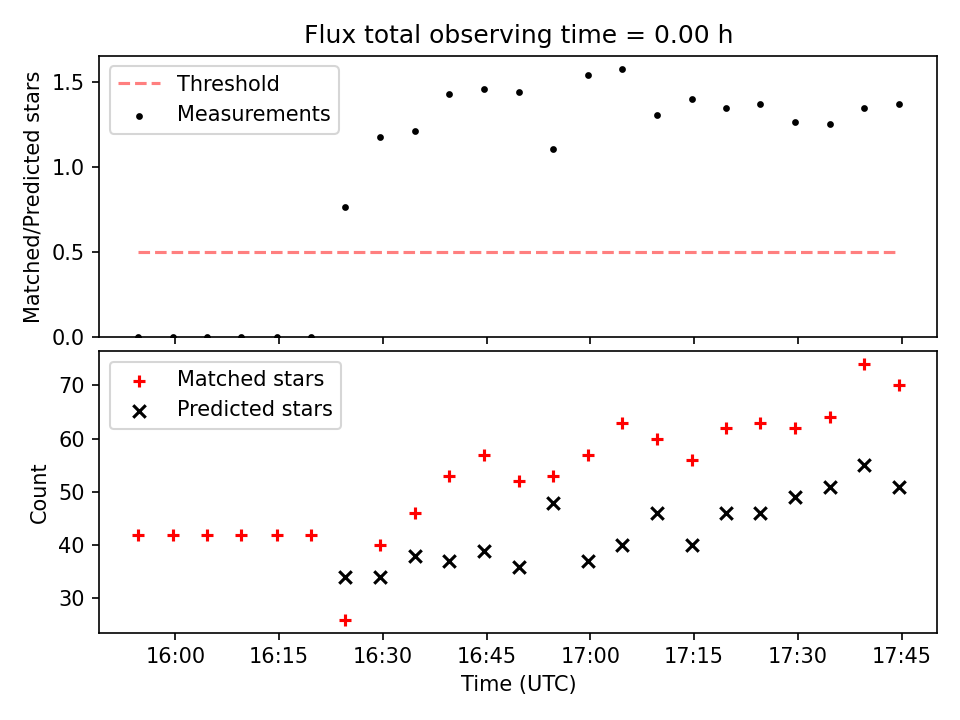 Flux total observing time = 0.00 h

Threshold
Measurements

Matched/Predicted stars

1.5
1.0
0.5
0.0

Matched stars
Predicted stars

Count

70
60
50
40
30

16:00
16:15
16:30
16:45
17:00
17:15
17:30
17:45

Time (UTC)